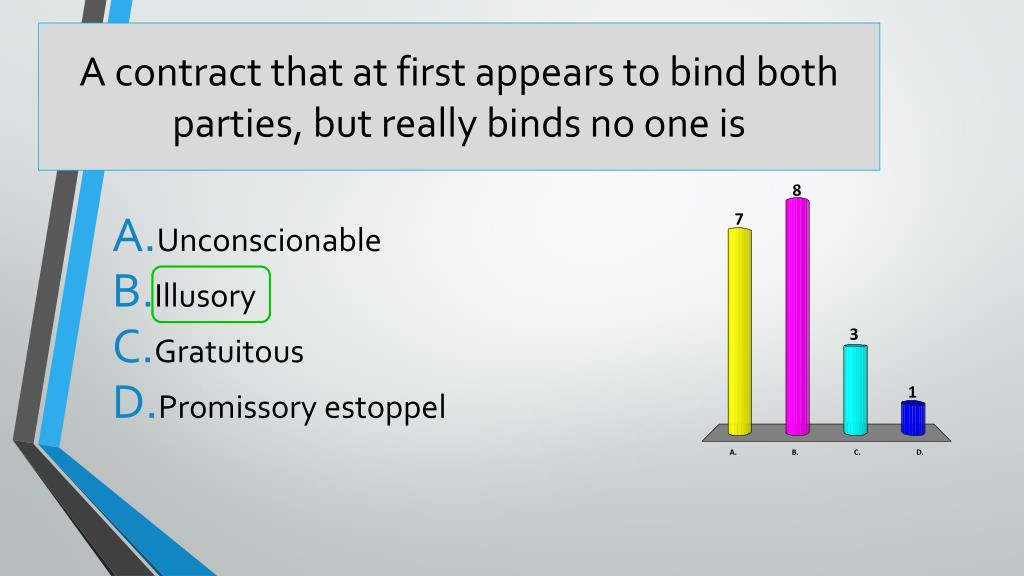 A contract that at first appears to bind both parties, but really binds no one is

A. Unconscionable
B. Illusory
C. Gratuitous
D. Promissory estoppel

7
8
3
1
A.
B.
C.
D.